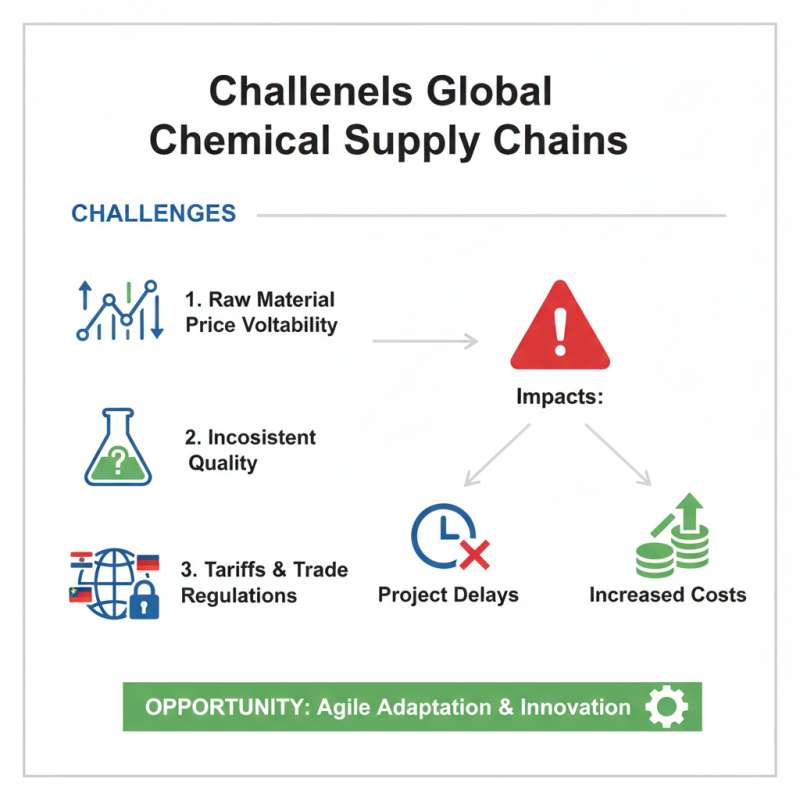 Challenels Global Chemical Supply Chains

CHALLENGES

1. Raw Material Price Voltability

2. Incosistent Quality

3. Tariffs & Trade Regulations

Impacts:

Project Delays

Increased Costs

OPPORTUNITY: Agile Adaptation & Innovation